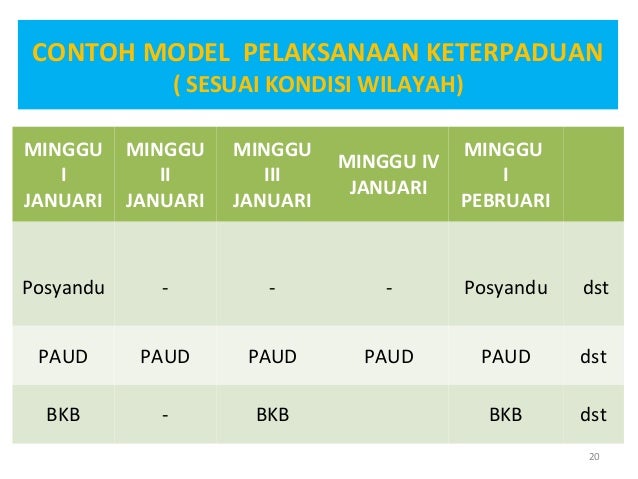 CONTOH MODEL PELAKSANAAN KETERPADUAN
( SESUAI KONDISI WILAYAH)

| MINGGU I JANUARI | MINGGU II JANUARI | MINGGU III JANUARI | MINGGU IV JANUARI | MINGGU I PEBRUARI | |
|---|---|---|---|---|---|
| Posyandu | - | - | - | Posyandu | dst |
| PAUD | PAUD | PAUD | PAUD | PAUD | dst |
| BKB | - | BKB | | BKB | dst |

20